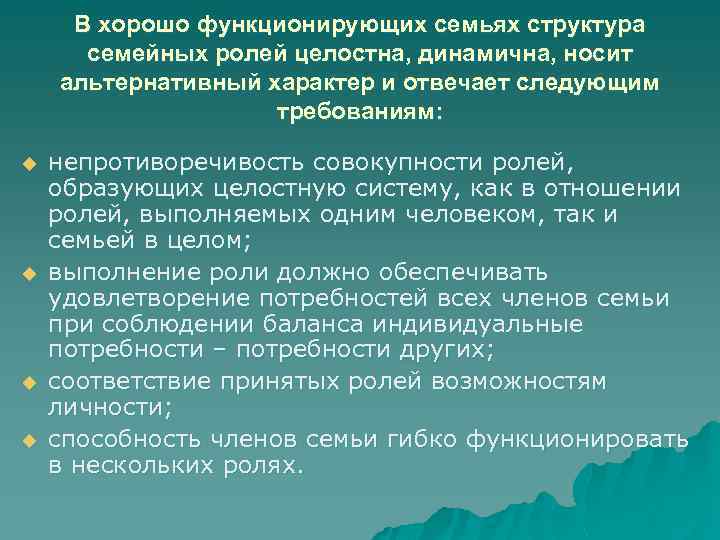 В хорошо функционирующих семьях структура семейных ролей целостна, динамична, носит альтернативный характер и отвечает следующим требованиям:

непротиворечивость совокупности ролей, образующих целостную систему, как в отношении ролей, выполняемых одним человеком, так и семьей в целом;

выполнение роли должно обеспечивать удовлетворение потребностей всех членов семьи при соблюдении баланса индивидуальные потребности – потребности других;

соответствие принятых ролей возможностям личности;

способность членов семьи гибко функционировать в нескольких ролях.